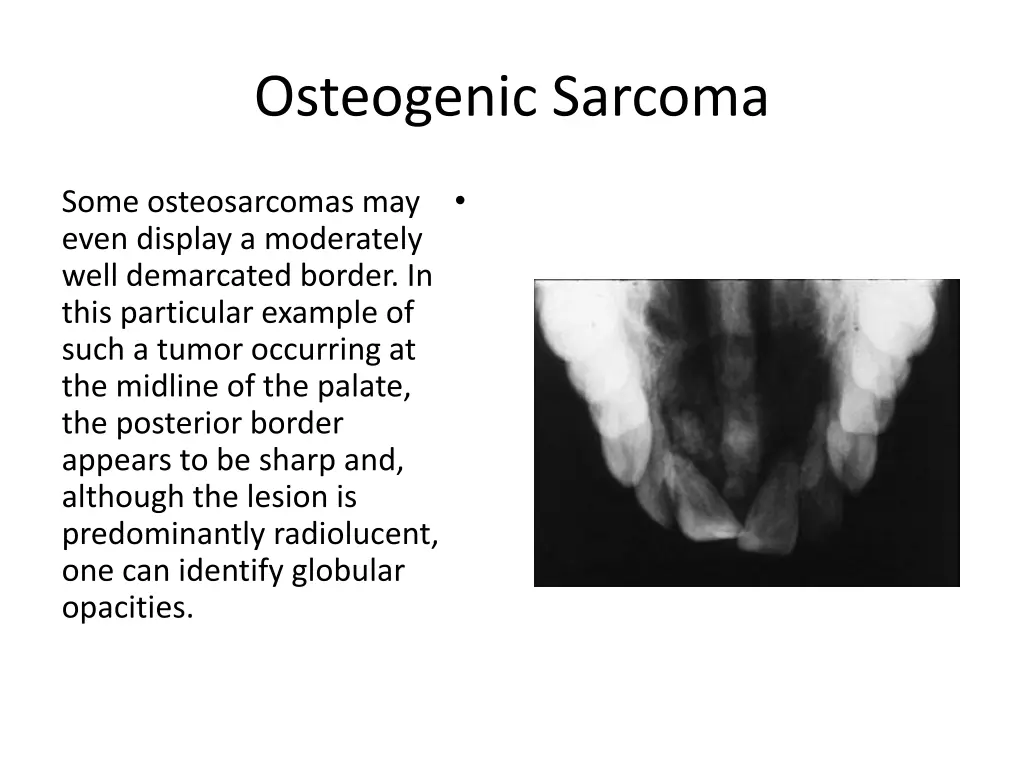 Osteogenic Sarcoma

Some osteosarcomas may even display a moderately well demarcated border. In this particular example of such a tumor occurring at the midline of the palate, the posterior border appears to be sharp and, although the lesion is predominantly radiolucent, one can identify globular opacities.

•